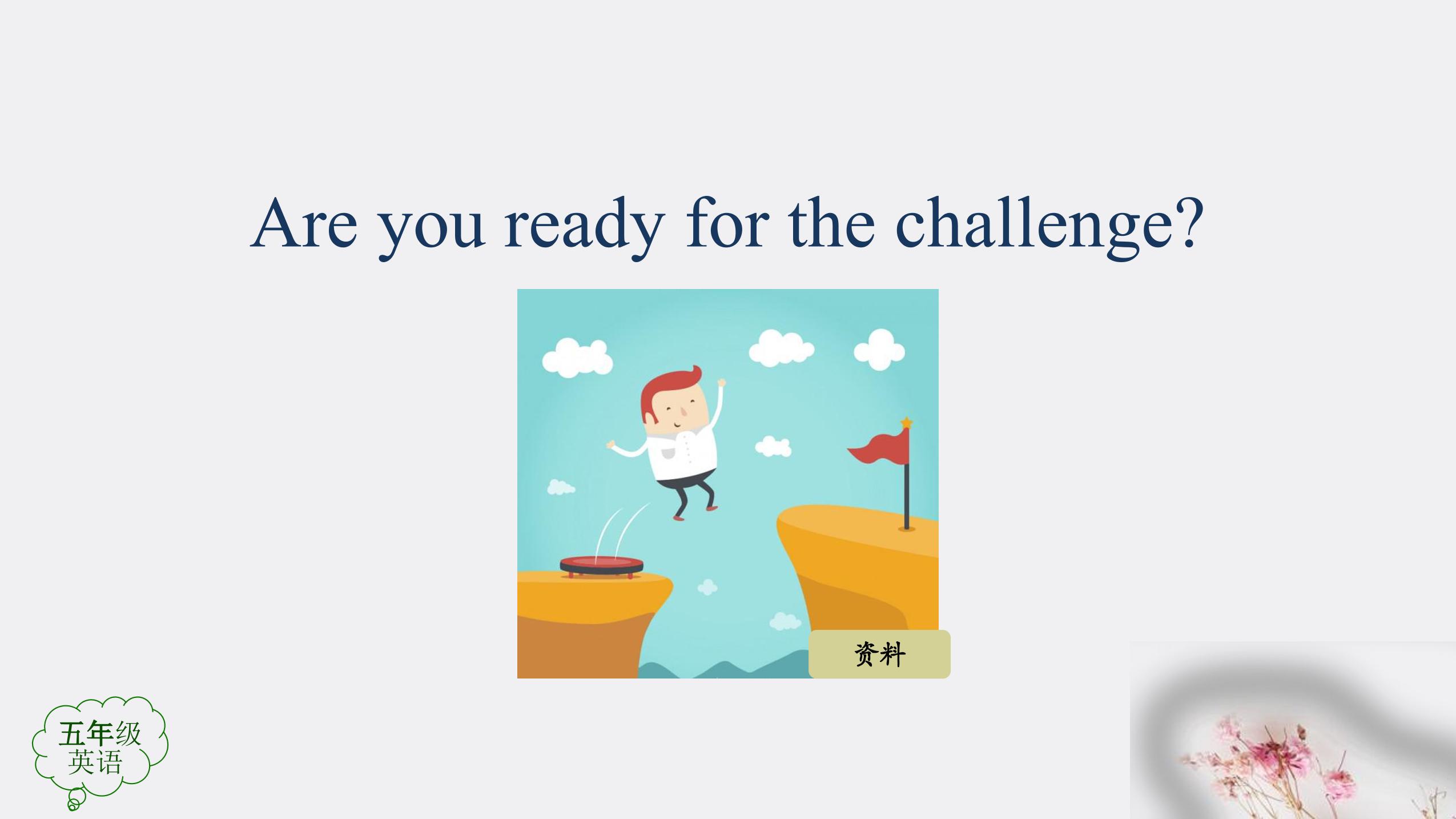 Are you ready for the challenge?

资料

五年级
英语